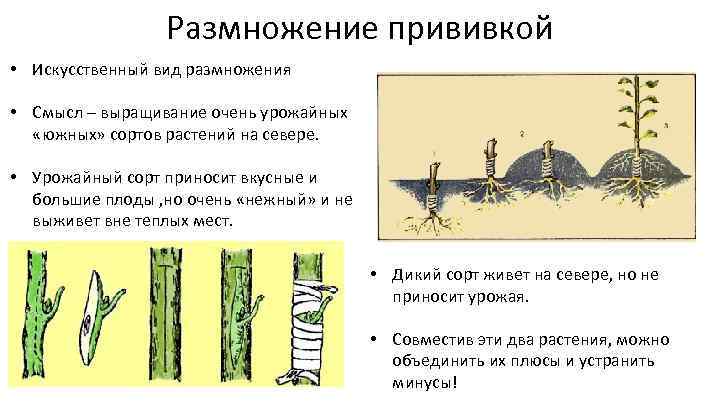 Размножение прививкой

• Искусственный вид размножения

• Смысл – выращивание очень урожайных «южных» сортов растений на севере.

• Урожайный сорт приносит вкусные и большие плоды ,но очень «нежный» и не выживет вне теплых мест.

1
2
3

• Дикий сорт живет на севере, но не приносит урожая.

• Совместив эти два растения, можно объединить их плюсы и устранить минусы!